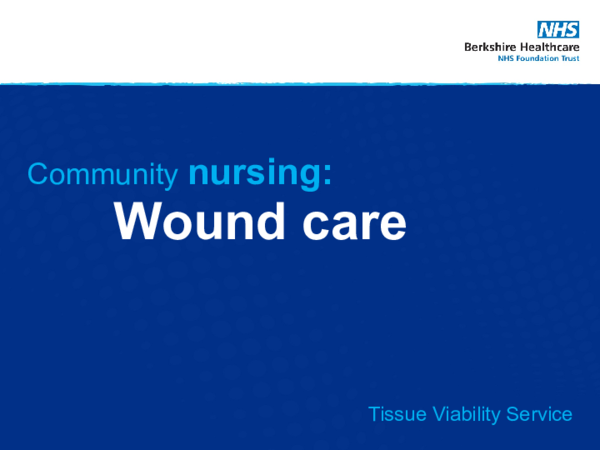 NHS
Berkshire Healthcare
NHS Foundation Trust

Community nursing:
Wound care

Tissue Viability Service